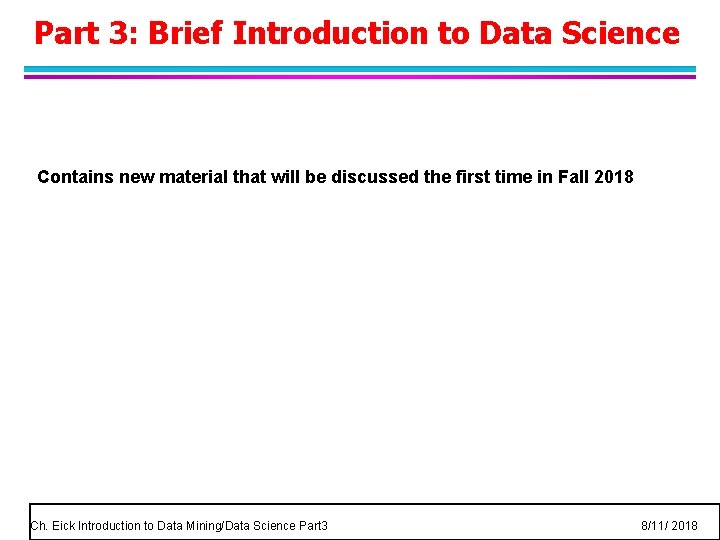 Part 3: Brief Introduction to Data Science

Contains new material that will be discussed the first time in Fall 2018

Ch. Eick Introduction to Data Mining/Data Science Part3

8/11/ 2018